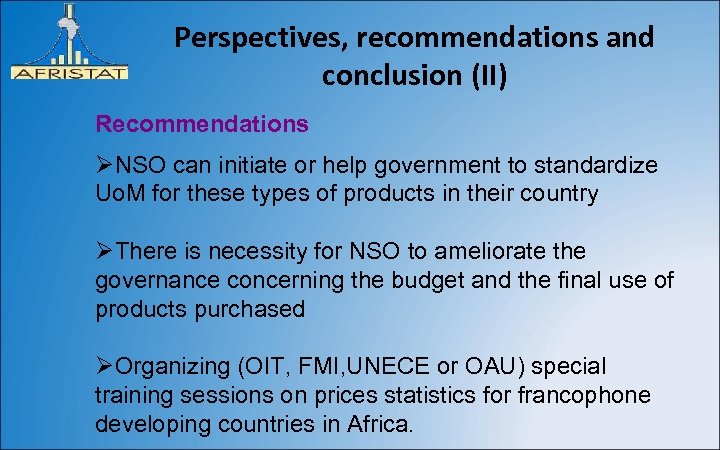 AFRISTAT

Perspectives, recommendations and conclusion (II)

Recommendations

➢NSO can initiate or help government to standardize UoM for these types of products in their country

➢There is necessity for NSO to ameliorate the governance concerning the budget and the final use of products purchased

➢Organizing (OIT, FMI,UNECE or OAU) special training sessions on prices statistics for francophone developing countries in Africa.